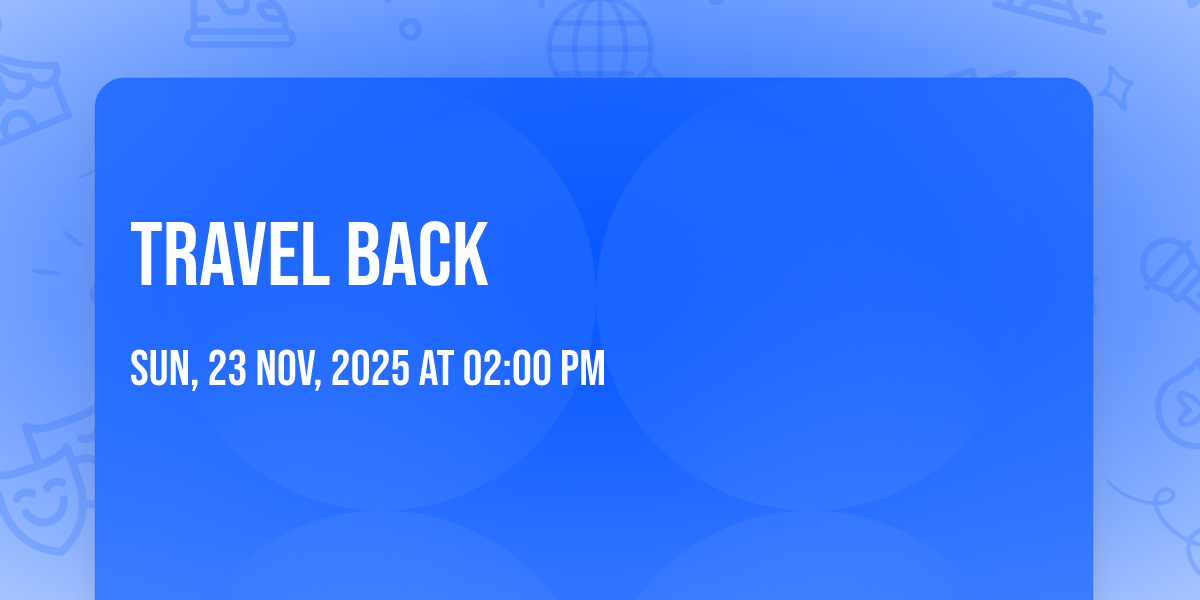 TRAVEL BACK

SUN, 23 NOV, 2025 AT 02:00 PM